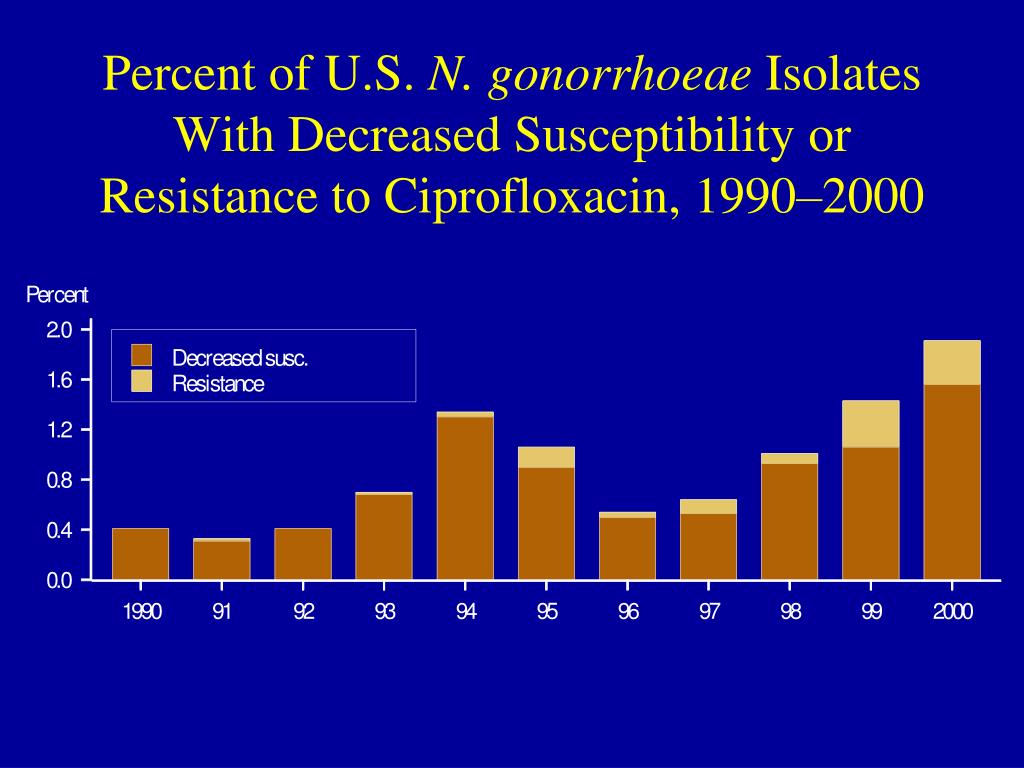 Percent of U.S. N. gonorrhoeae Isolates With Decreased Susceptibility or Resistance to Ciprofloxacin, 1990–2000

Percent

2.0
1.6
1.2
0.8
0.4
0.0

Decreased susc.
Resistance

1990
91
92
93
94
95
96
97
98
99
2000